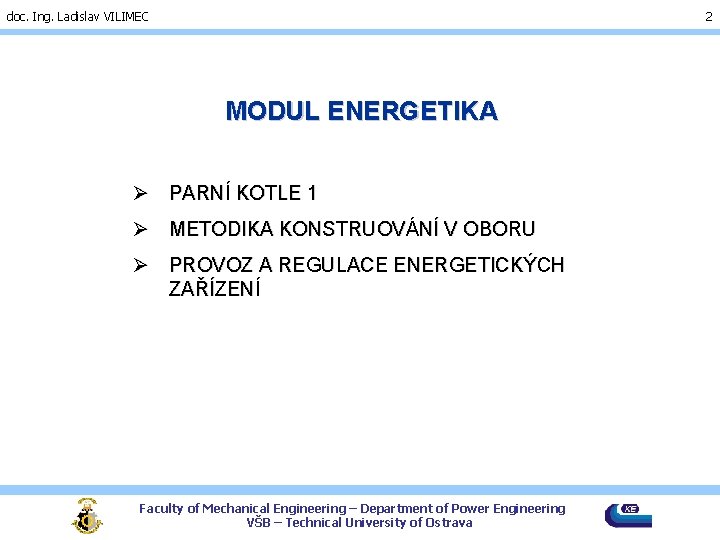 doc. Ing. Ladislav VILIMEC 2

MODUL ENERGETIKA

➢ PARNÍ KOTLE 1
➢ METODIKA KONSTRUOVÁNÍ V OBORU
➢ PROVOZ A REGULACE ENERGETICKÝCH ZAŘÍZENÍ

Faculty of Mechanical Engineering – Department of Power Engineering
VŠB – Technical University of Ostrava

KE